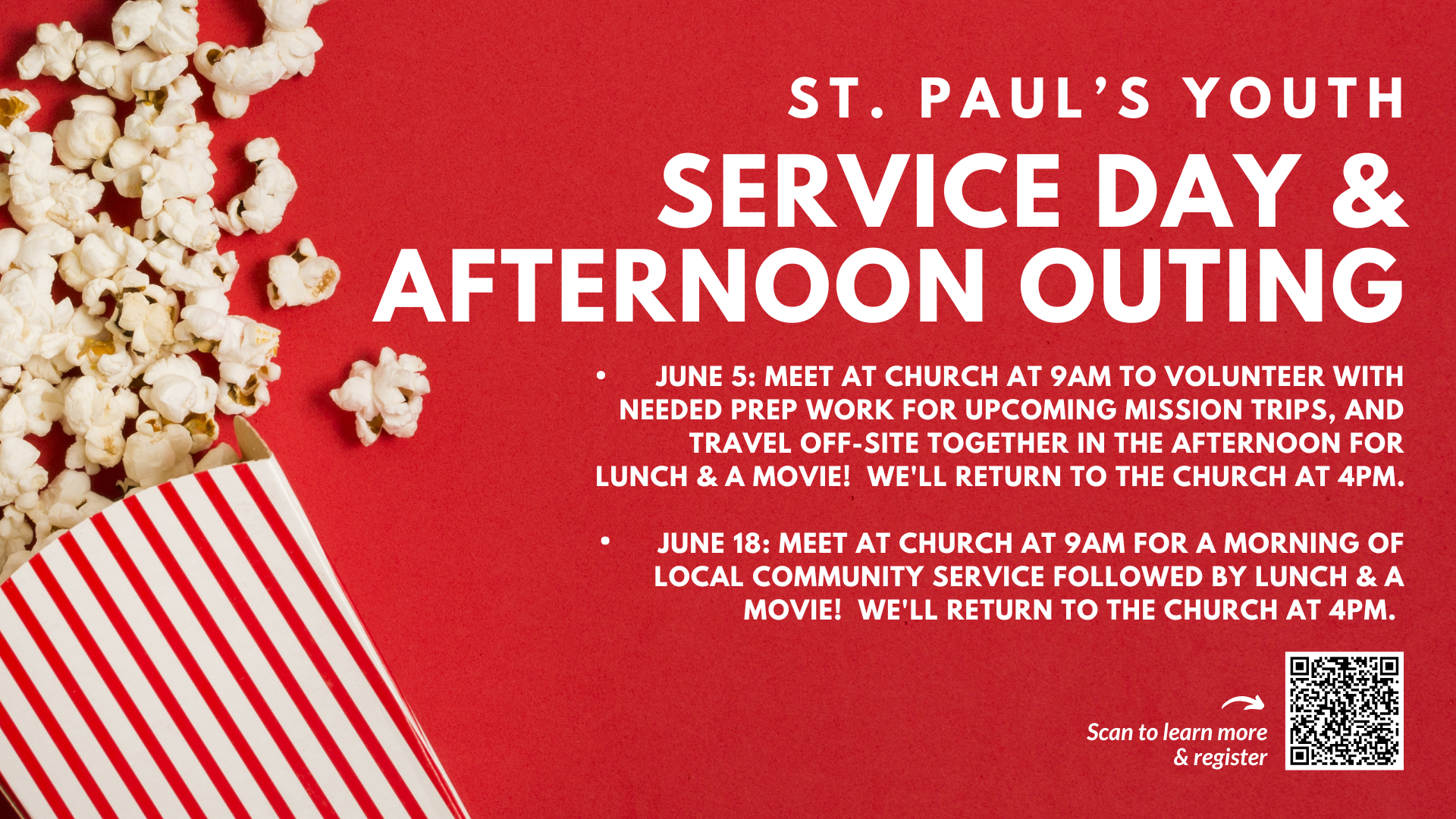 ST. PAUL'S YOUTH

SERVICE DAY & AFTERNOON OUTING

• JUNE 5: MEET AT CHURCH AT 9AM TO VOLUNTEER WITH NEEDED PREP WORK FOR UPCOMING MISSION TRIPS, AND TRAVEL OFF-SITE TOGETHER IN THE AFTERNOON FOR LUNCH & A MOVIE! WE'LL RETURN TO THE CHURCH AT 4PM.

• JUNE 18: MEET AT CHURCH AT 9AM FOR A MORNING OF LOCAL COMMUNITY SERVICE FOLLOWED BY LUNCH & A MOVIE! WE'LL RETURN TO THE CHURCH AT 4PM.

Scan to learn more & register